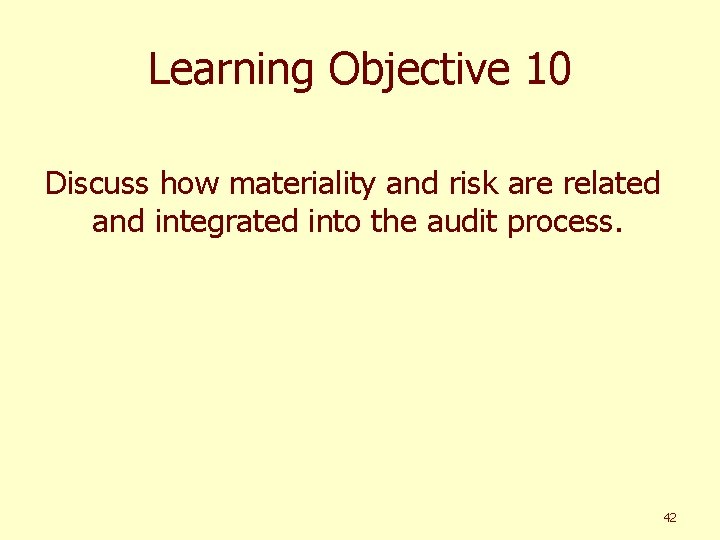 Learning Objective 10

Discuss how materiality and risk are related and integrated into the audit process.

42